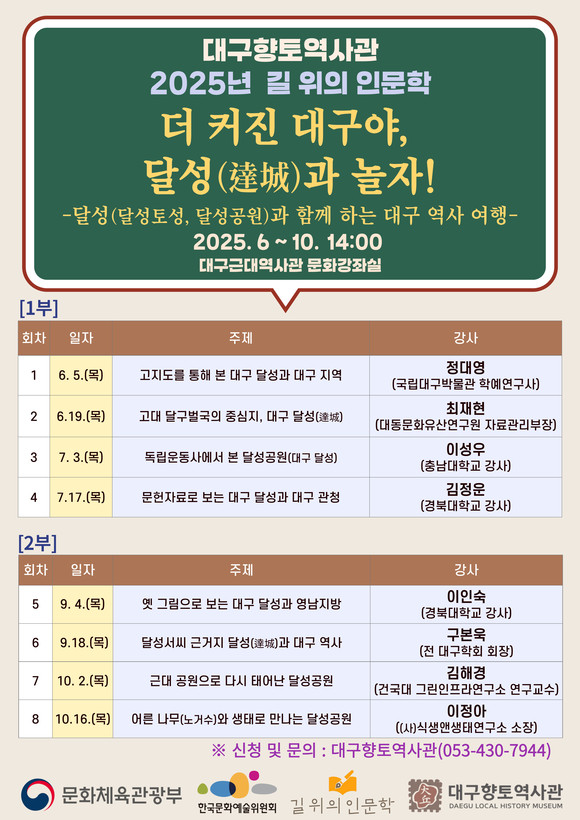 대구향토역사관
2025년 길 위의 인문학

더 커진 대구야, 달성(達城)과 놀자!

-달성(달성토성, 달성공원)과 함께 하는 대구 역사 여행-

2025. 6 ~ 10. 14:00
대구근대역사관 문화강좌실

[1부]

| 회차 | 일자 | 주제 | 강사 |
|---|---|---|---|
| 1 | 6. 5.(목) | 고지도를 통해 본 대구 달성과 대구 지역 | 정대영 (국립대구박물관 학예연구사) |
| 2 | 6.19.(목) | 고대 달구벌국의 중심지, 대구 달성(達城) | 최재현 (대동문화유산연구원 자료관리부장) |
| 3 | 7. 3.(목) | 독립운동사에서 본 달성공원(대구 달성) | 이성우 (충남대학교 강사) |
| 4 | 7.17.(목) | 문헌자료로 보는 대구 달성과 대구 관청 | 김정운 (경북대학교 강사) |

[2부]

| 회차 | 일자 | 주제 | 강사 |
|---|---|---|---|
| 5 | 9. 4.(목) | 옛 그림으로 보는 대구 달성과 영남지방 | 이인숙 (경북대학교 강사) |
| 6 | 9.18.(목) | 달성서씨 근거지 달성(達城)과 대구 역사 | 구본욱 (전 대구학회 회장) |
| 7 | 10. 2.(목) | 근대 공원으로 다시 태어난 달성공원 | 김해경 (건국대 그린인프라연구소 연구교수) |
| 8 | 10.16.(목) | 어른 나무(노거수)와 생태로 만나는 달성공원 | 이정아 ((사)식생앤생태연구소 소장) |

※ 신청 및 문의 : 대구향토역사관(053-430-7944)

문화체육관광부 한국문화예술위원회 길 위의 인문학 대구향토역사관 DAEGU LOCAL HISTORY MUSEUM